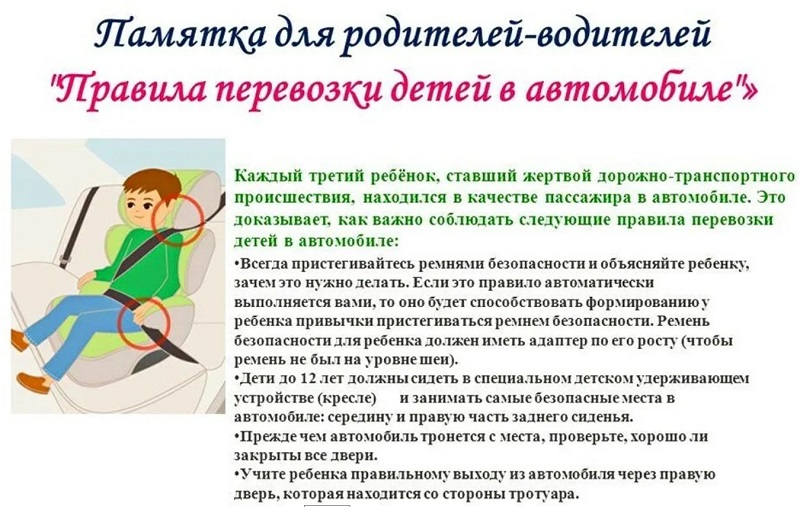 Памятка для родителей-водителей
"Правила перевозки детей в автомобиле"»

Каждый третий ребёнок, ставший жертвой дорожно-транспортного происшествия, находился в качестве пассажира в автомобиле. Это доказывает, как важно соблюдать следующие правила перевозки детей в автомобиле:

•Всегда пристегивайтесь ремнями безопасности и объясняйте ребенку, зачем это нужно делать. Если это правило автоматически выполняется вами, то оно будет способствовать формированию у ребенка привычки пристегиваться ремнем безопасности. Ремень безопасности для ребенка должен иметь адаптер по его росту (чтобы ремень не был на уровне шеи).
•Дети до 12 лет должны сидеть в специальном детском удерживающем устройстве (кресле) и занимать самые безопасные места в автомобиле: середину и правую часть заднего сиденья.
•Прежде чем автомобиль тронется с места, проверьте, хорошо ли закрыты все двери.
•Учите ребенка правильному выходу из автомобиля через правую дверь, которая находится со стороны тротуара.